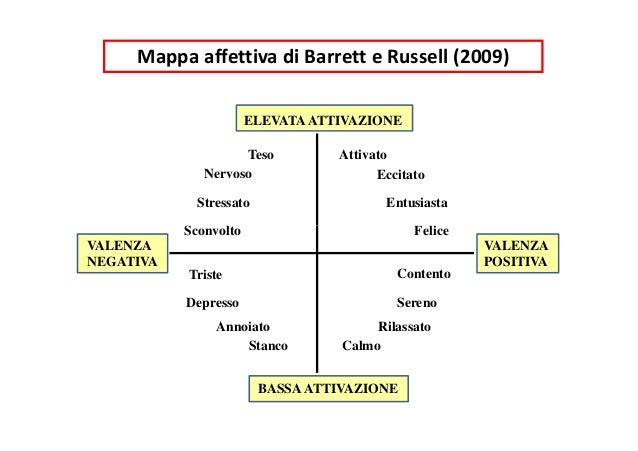 Mappa affettiva di Barrett e Russell (2009)

ELEVATA ATTIVAZIONE

Teso
Nervoso
Stressato
Sconvolto

Attivato
Eccitato
Entusiasta
Felice

VALENZA NEGATIVA

VALENZA POSITIVA

Triste
Depresso
Annoiato
Stanco

Contento
Sereno
Rilassato
Calmo

BASSA ATTIVAZIONE